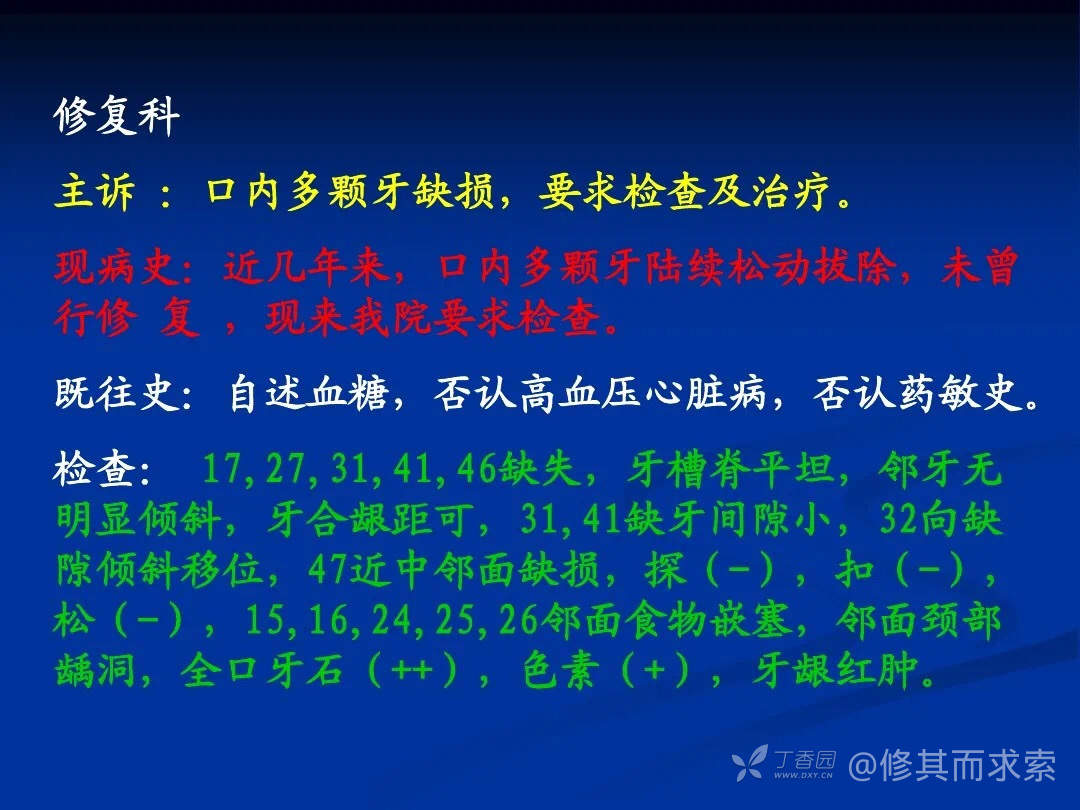 修复科

主诉 ： 口内多颗牙缺损，要求检查及治疗。

现病史：近几年来，口内多颗牙陆续松动拔除，未曾行修 复 ，现来我院要求检查。

既往史：自述血糖，否认高血压心脏病，否认药敏史。

检查： 17,27,31,41,46缺失，牙槽脊平坦，邻牙无明显倾斜，牙合龈距可，31,41缺牙间隙小，32向缺隙倾斜移位，47近中邻面缺损，探（-），扣（-），松（-），15,16,24,25,26邻面食物嵌塞，邻面颈部龋洞，全口牙石（++），色素（+），牙龈红肿。

丁香园 WWW.DXY.CN @修其而求索